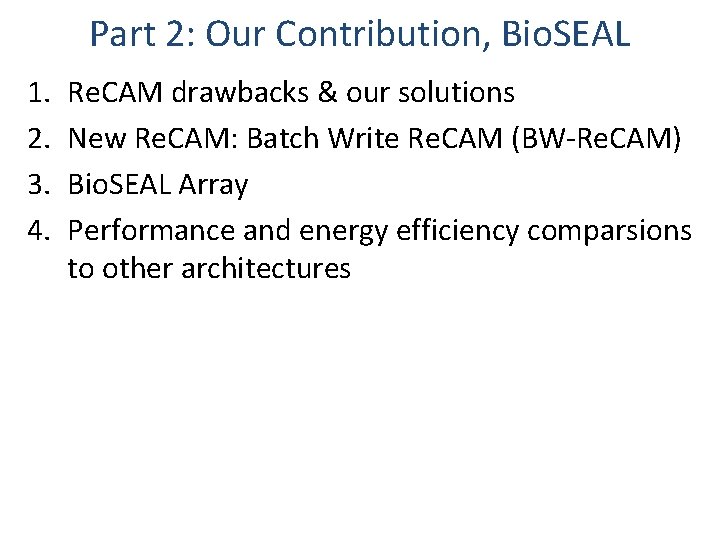 Part 2: Our Contribution, BioSEAL

1. ReCAM drawbacks & our solutions
2. New ReCAM: Batch Write ReCAM (BW-ReCAM)
3. BioSEAL Array
4. Performance and energy efficiency comparsions to other architectures